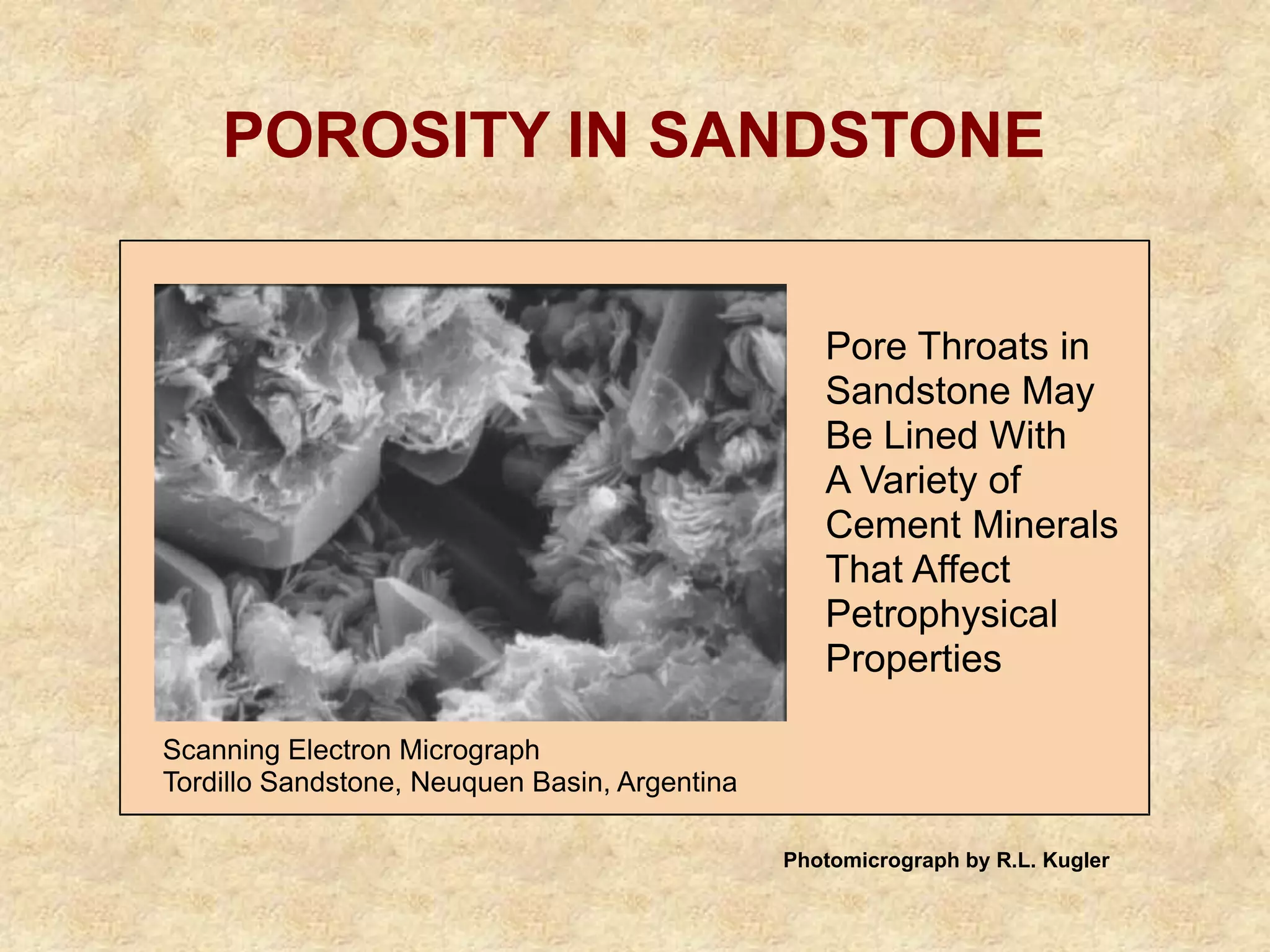 POROSITY IN SANDSTONE

Pore Throats in Sandstone May Be Lined With A Variety of Cement Minerals That Affect Petrophysical Properties

Scanning Electron Micrograph
Tordillo Sandstone, Neuquen Basin, Argentina

Photomicrograph by R.L. Kugler